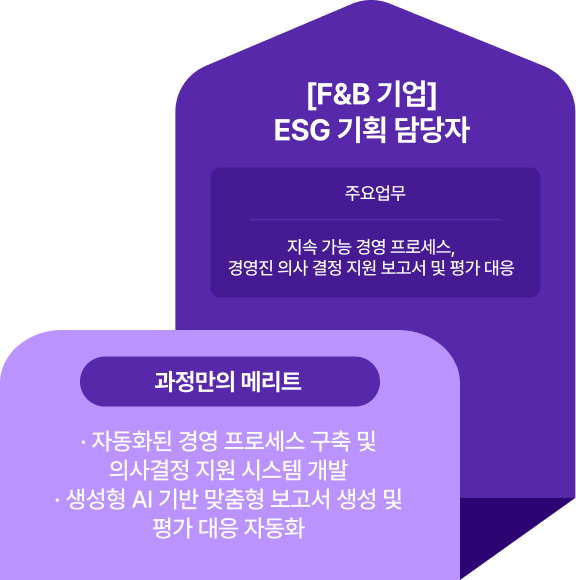 [F&B 기업]
ESG 기획 담당자

주요업무

지속 가능 경영 프로세스,
경영진 의사 결정 지원 보고서 및 평가 대응

과정만의 메리트

· 자동화된 경영 프로세스 구축 및 의사결정 지원 시스템 개발
· 생성형 AI 기반 맞춤형 보고서 생성 및 평가 대응 자동화